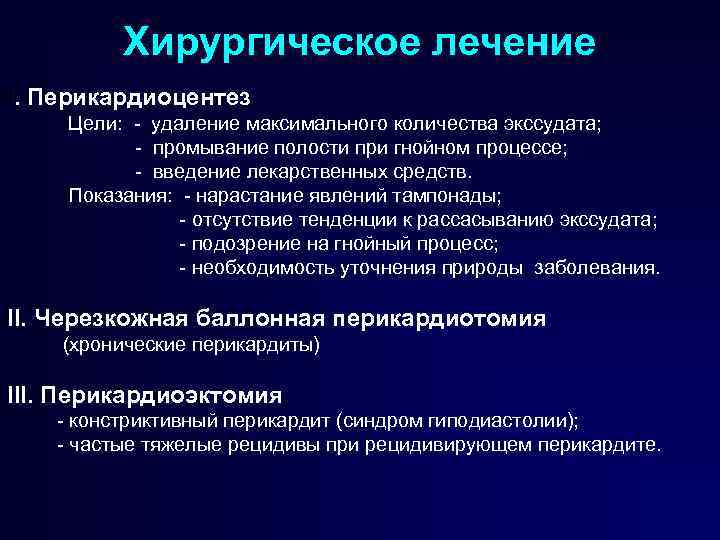 Хирургическое лечение

. Перикардиоцентез

Цели: - удаление максимального количества экссудата;
- промывание полости при гнойном процессе;
- введение лекарственных средств.

Показания: - нарастание явлений тампонады;
- отсутствие тенденции к рассасыванию экссудата;
- подозрение на гнойный процесс;
- необходимость уточнения природы заболевания.

II. Черезкожная баллонная перикардиотомия
(хронические перикардиты)

III. Перикардиоэктомия
- констриктивный перикардит (синдром гиподиастолии);
- частые тяжелые рецидивы при рецидивирующем перикардите.